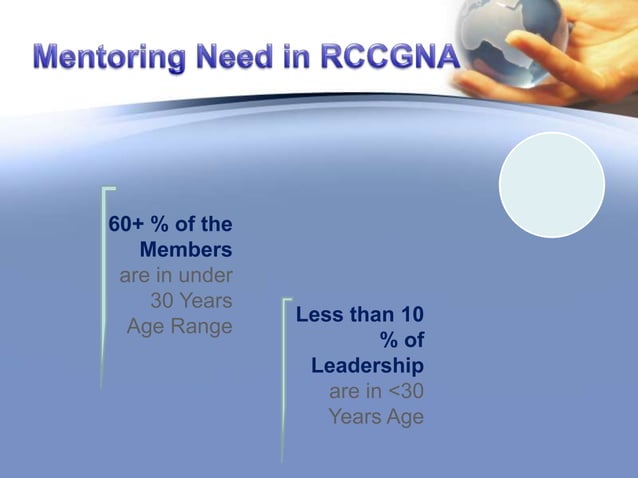 Mentoring Need in RCCGNA

60+ % of the Members are in under 30 Years Age Range

Less than 10 % of Leadership are in <30 Years Age